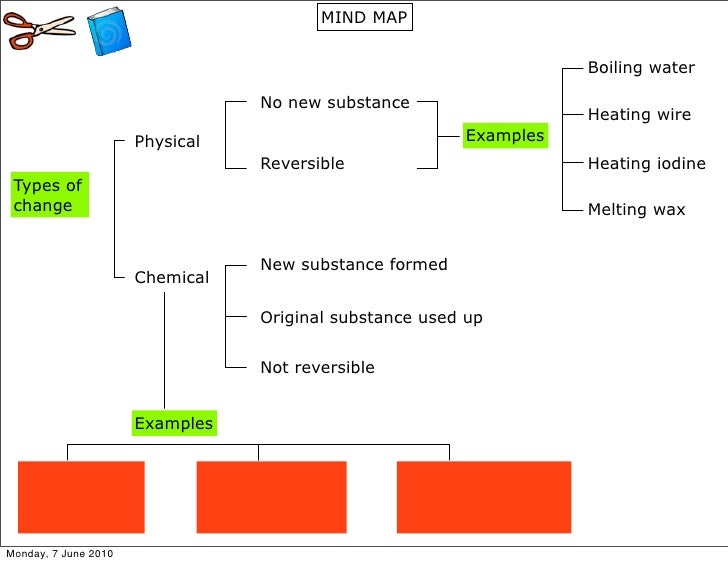 MIND MAP

Types of change

Physical

No new substance

Reversible

Examples

Boiling water

Heating wire

Heating iodine

Melting wax

Chemical

New substance formed

Original substance used up

Not reversible

Examples

Monday, 7 June 2010